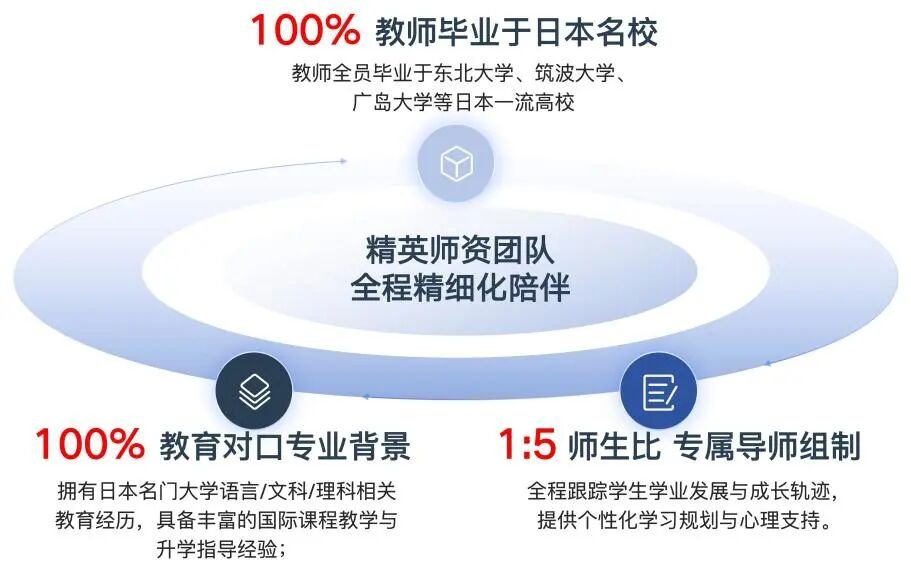 100% 教师毕业于日本名校

教师全员毕业于东北大学、筑波大学、广岛大学等日本一流高校

精英师资团队
全程精细化陪伴

100% 教育对口专业背景

拥有日本名门大学语言/文科/理科相关教育经历，具备丰富的国际课程教学与升学指导经验；

1:5 师生比 专属导师组制

全程跟踪学生学业发展与成长轨迹，提供个性化学习规划与心理支持。